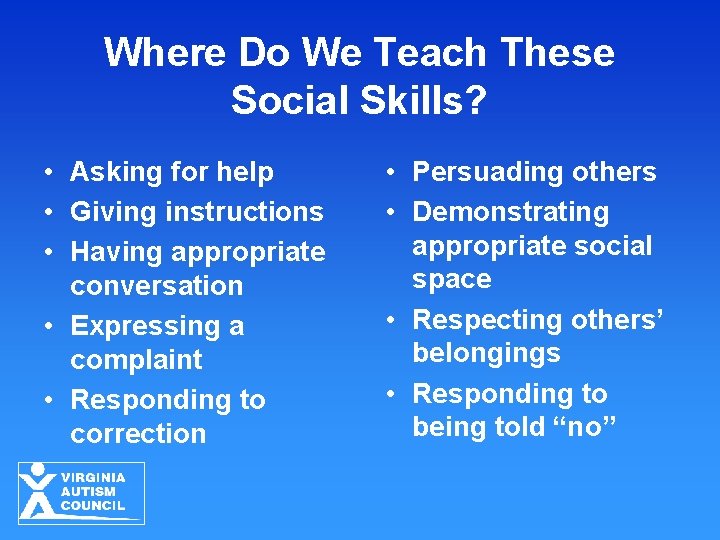 Where Do We Teach These Social Skills?

• Asking for help
• Giving instructions
• Having appropriate conversation
• Expressing a complaint
• Responding to correction

• Persuading others
• Demonstrating appropriate social space
• Respecting others' belongings
• Responding to being told "no"

VIRGINIA AUTISM COUNCIL